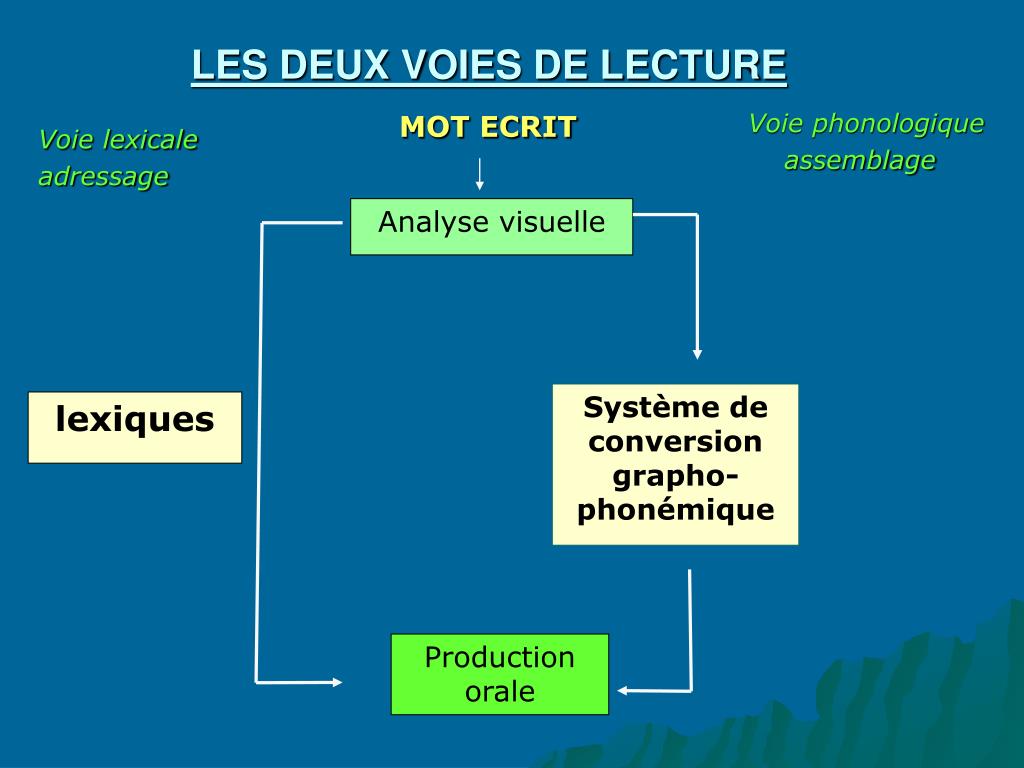 LES DEUX VOIES DE LECTURE

Voie lexicale
adressage

MOT ECRIT

Voie phonologique
assemblage

Analyse visuelle

lexiques

Système de conversion grapho-phonémique

Production orale